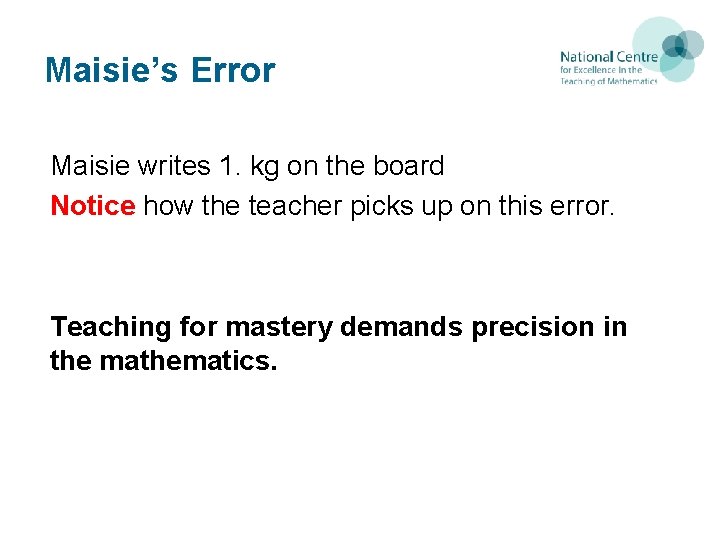 Maisie's Error

National Centre
for Excellence in the
Teaching of Mathematics

Maisie writes 1. kg on the board

Notice how the teacher picks up on this error.

Teaching for mastery demands precision in the mathematics.